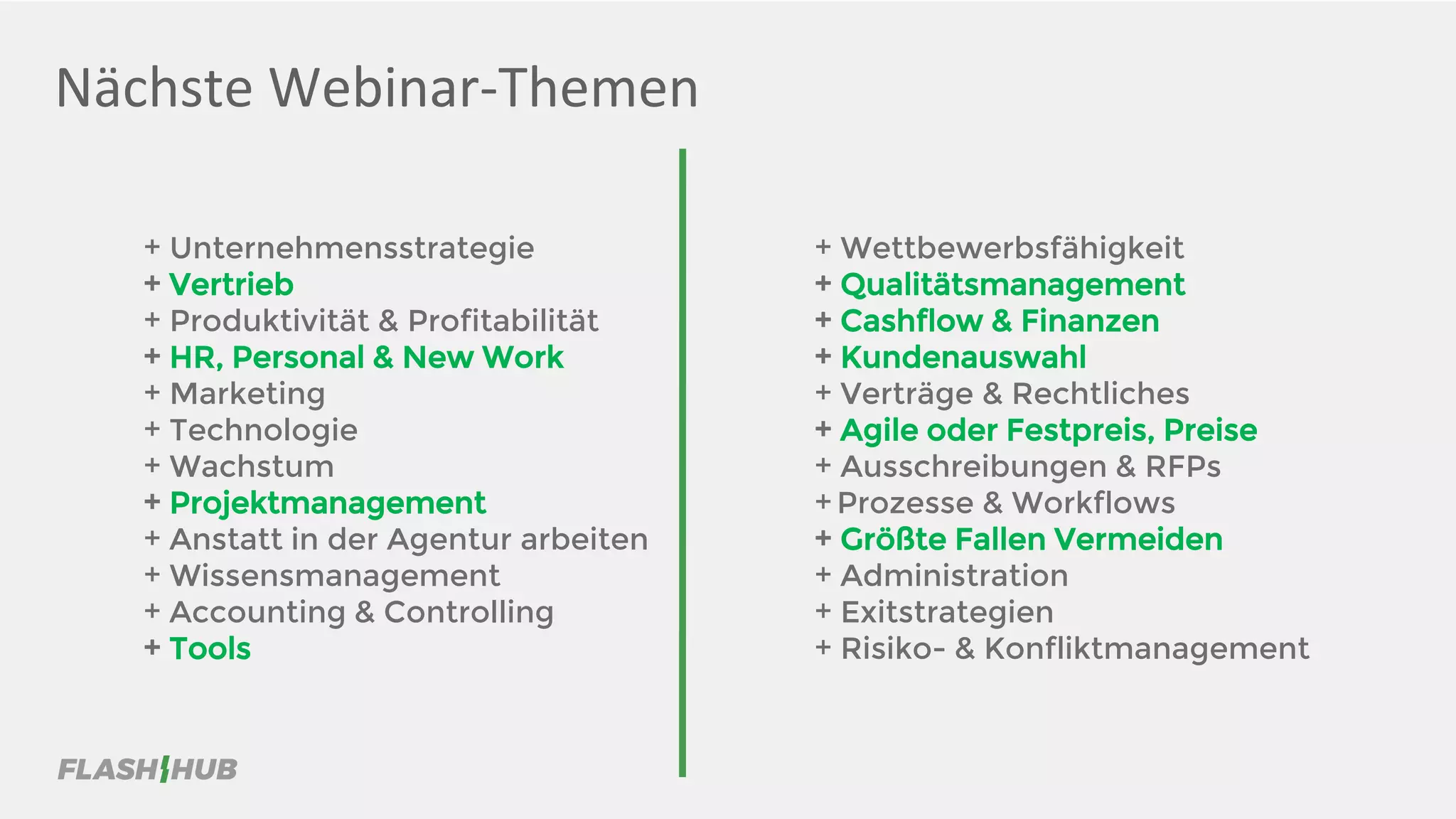 Nächste Webinar-Themen

+ Unternehmensstrategie
+ Vertrieb
+ Produktivität & Profitabilität
+ HR, Personal & New Work
+ Marketing
+ Technologie
+ Wachstum
+ Projektmanagement
+ Anstatt in der Agentur arbeiten
+ Wissensmanagement
+ Accounting & Controlling
+ Tools

+ Wettbewerbsfähigkeit
+ Qualitätsmanagement
+ Cashflow & Finanzen
+ Kundenauswahl
+ Verträge & Rechtliches
+ Agile oder Festpreis, Preise
+ Ausschreibungen & RFPs
+ Prozesse & Workflows
+ Größte Fallen Vermeiden
+ Administration
+ Exitstrategien
+ Risiko- & Konfliktmanagement

FLASH HUB